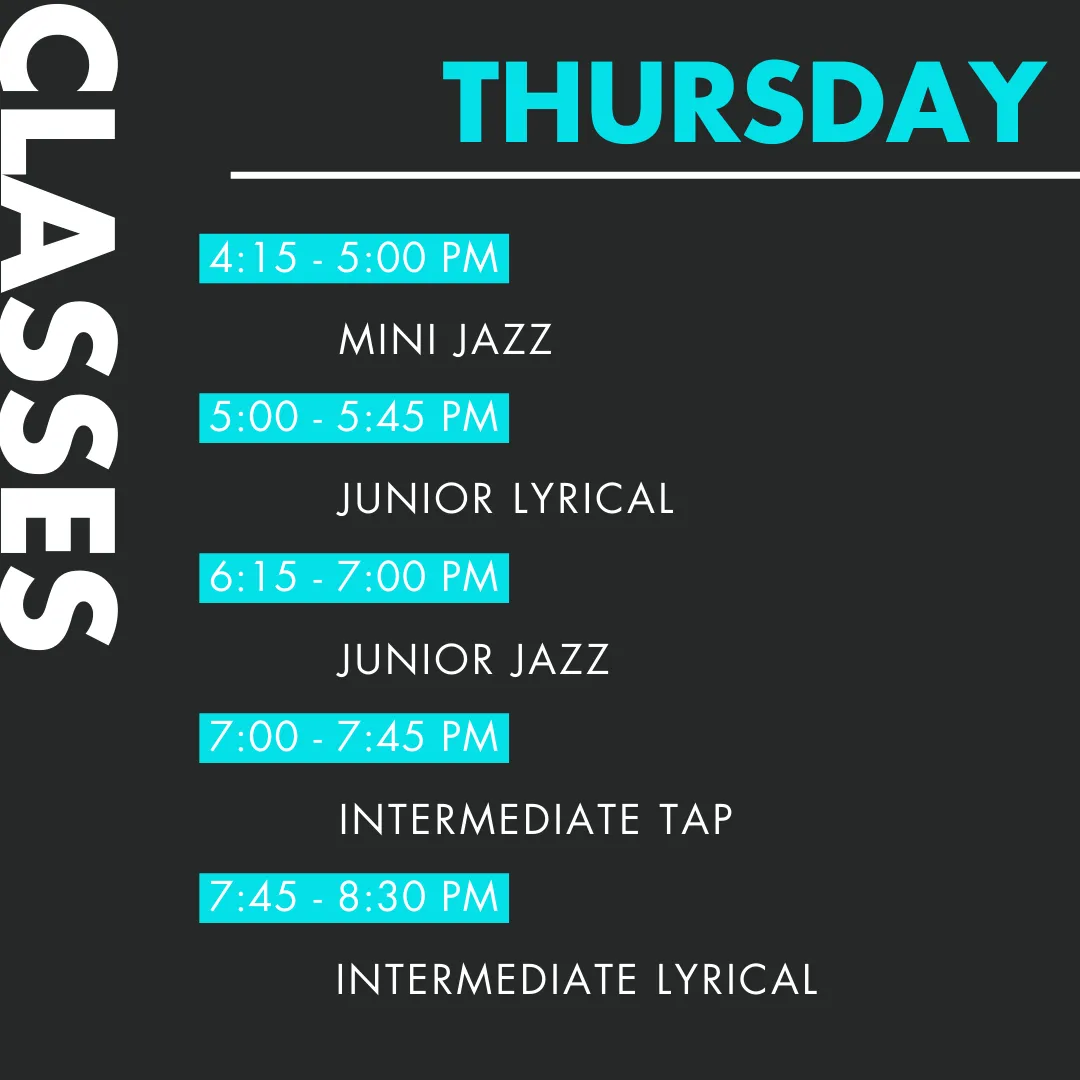 CLASSES

THURSDAY

4:15 - 5:00 PM

MINI JAZZ

5:00 - 5:45 PM

JUNIOR LYRICAL

6:15 - 7:00 PM

JUNIOR JAZZ

7:00 - 7:45 PM

INTERMEDIATE TAP

7:45 - 8:30 PM

INTERMEDIATE LYRICAL